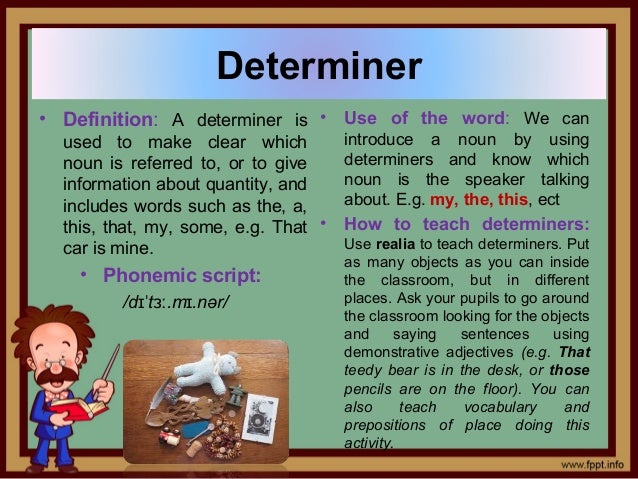 Determiner

• Definition: A determiner is used to make clear which noun is referred to, or to give information about quantity, and includes words such as the, a, this, that, my, some, e.g. That car is mine.

• Phonemic script:

/dɪˈtɜː.mɪ.nər/

• Use of the word: We can introduce a noun by using determiners and know which noun is the speaker talking about. E.g. my, the, this, ect

• How to teach determiners: Use realia to teach determiners. Put as many objects as you can inside the classroom, but in different places. Ask your pupils to go around the classroom looking for the objects and saying sentences using demonstrative adjectives (e.g. That teedy bear is in the desk, or those pencils are on the floor). You can also teach vocabulary and prepositions of place doing this activity.

www.fppt.info